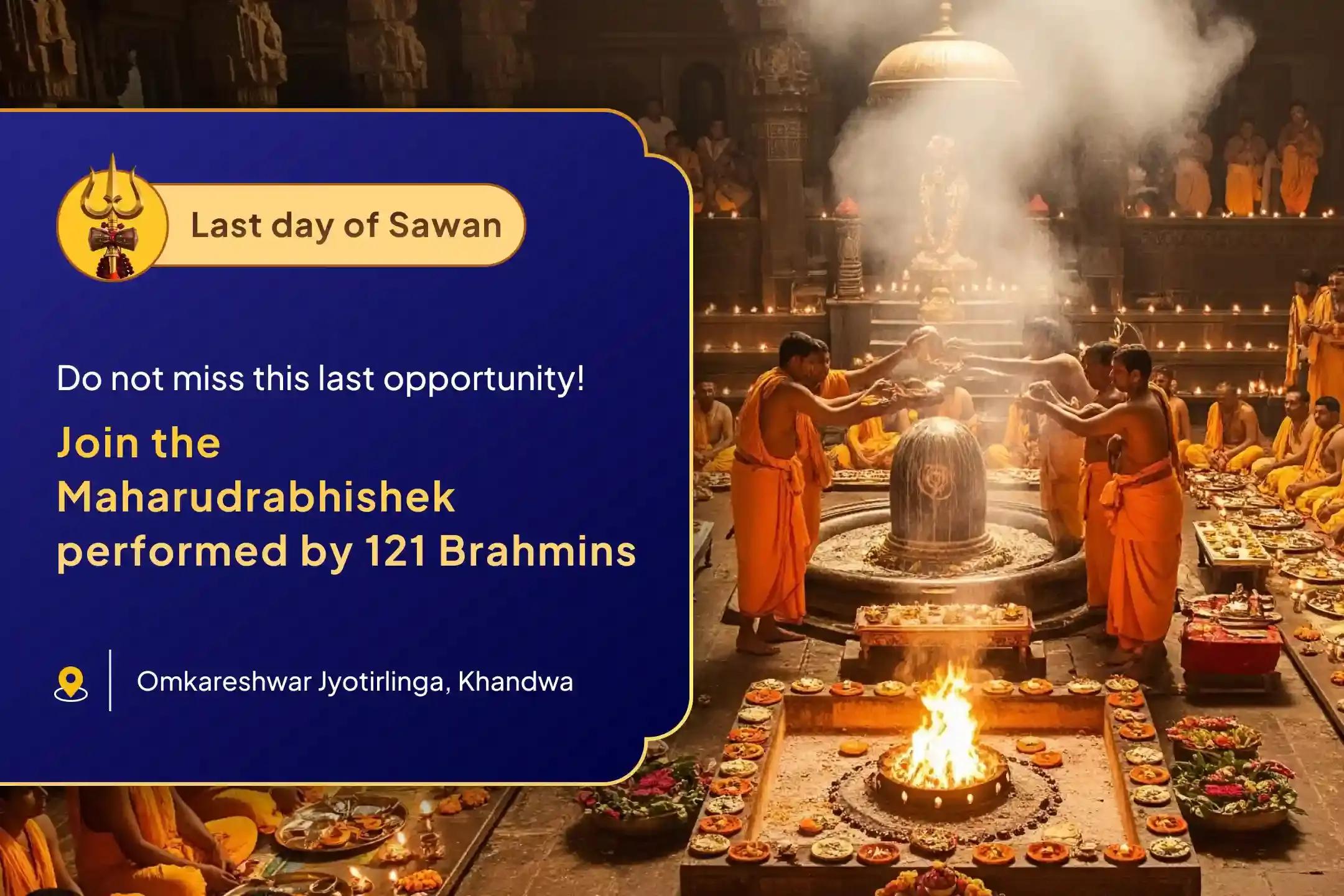 Last day of Sawan

Do not miss this last opportunity!

Join the Maharudrabhishek performed by 121 Brahmins

Omkareshwar Jyotirlinga, Khandwa